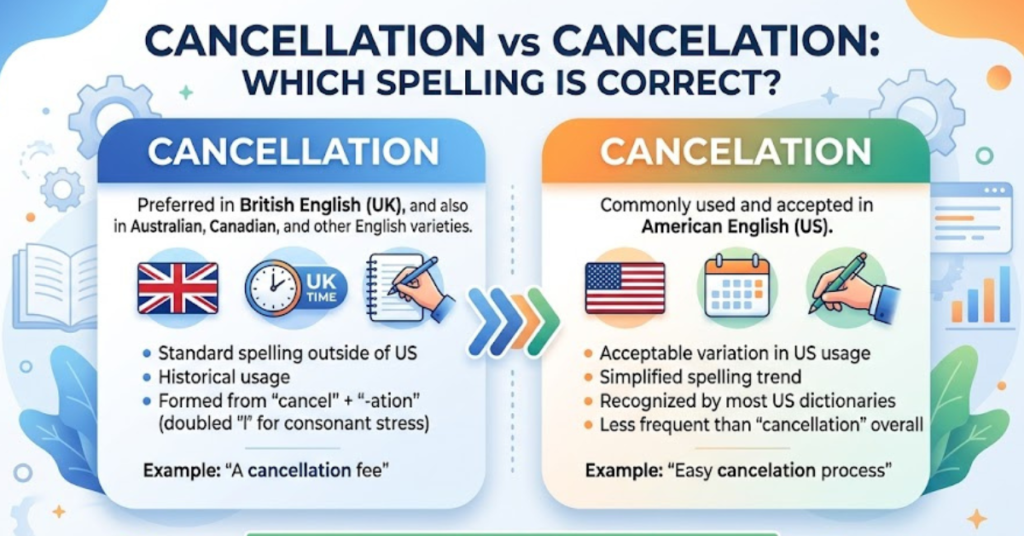 CANCELLATION vs CANCELATION:
WHICH SPELLING IS CORRECT?

CANCELLATION

Preferred in British English (UK), and also in Australian, Canadian, and other English varieties.

UK TIME

- Standard spelling outside of US
- Historical usage
- Formed from "cancel" + "-ation" (doubled "l" for consonant stress)

Example: "A cancellation fee"

CANCELATION

Commonly used and accepted in American English (US).

- Acceptable variation in US usage
- Simplified spelling trend
- Recognized by most US dictionaries
- Less frequent than "cancellation" overall

Example: "Easy cancelation process"